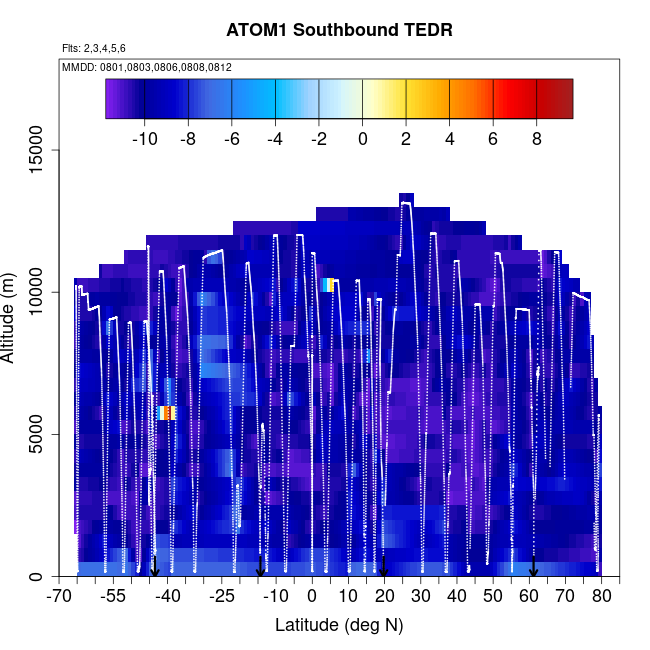 ATOM1 Southbound TEDR

Flts: 2,3,4,5,6

MMDD: 0801,0803,0806,0808,0812

-10 -8 -6 -4 -2 0 2 4 6 8

Altitude (m)

15000

10000

5000

0

-70 -55 -40 -25 -10 0 10 20 30 40 50 60 70 80

Latitude (deg N)